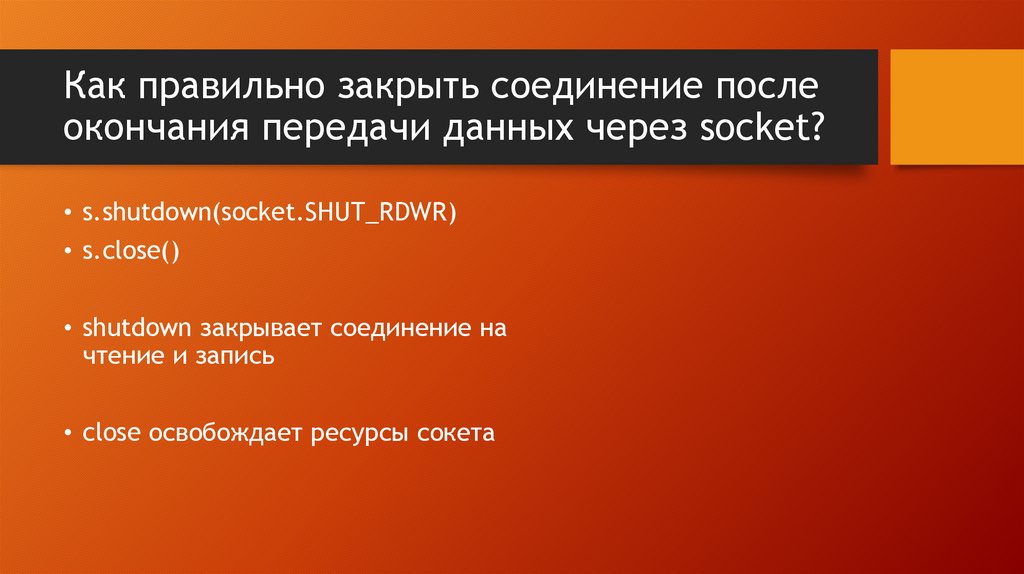 Как правильно закрыть соединение после окончания передачи данных через socket?

• s.shutdown(socket.SHUT_RDWR)
• s.close()

• shutdown закрывает соединение на чтение и запись

• close освобождает ресурсы сокета